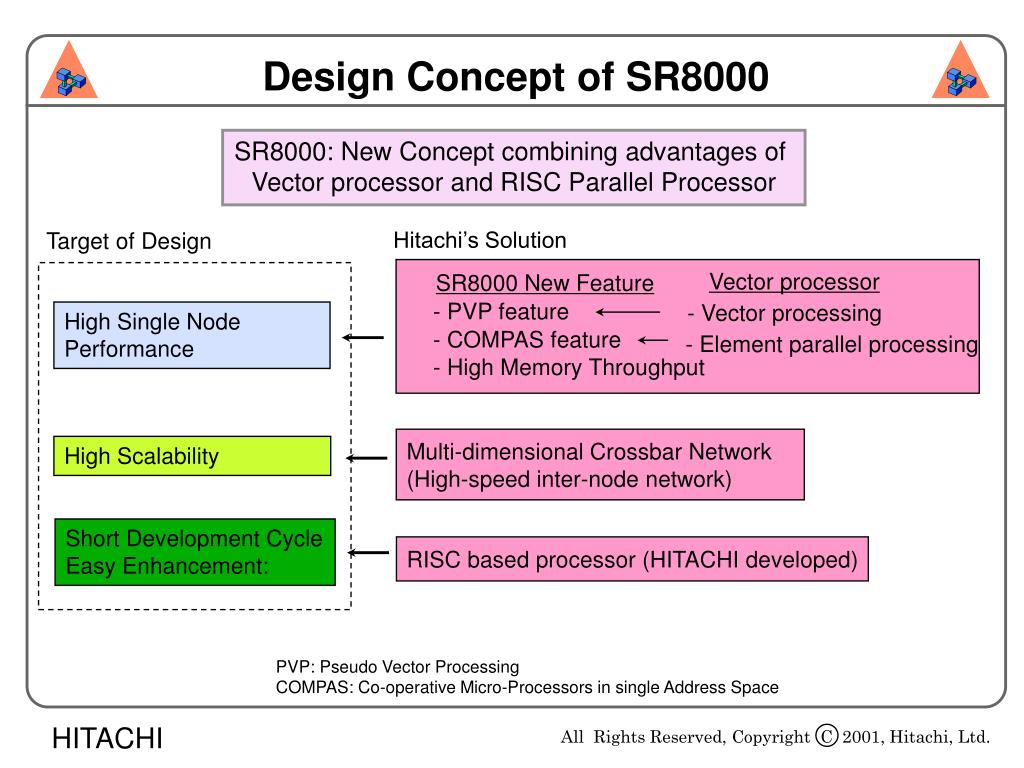 Design Concept of SR8000

SR8000: New Concept combining advantages of Vector processor and RISC Parallel Processor

Target of Design

High Single Node Performance

High Scalability

Short Development Cycle
Easy Enhancement:

Hitachi's Solution

SR8000 New Feature
- PVP feature
- COMPAS feature
- High Memory Throughput

Vector processor
- Vector processing
- Element parallel processing

Multi-dimensional Crossbar Network
(High-speed inter-node network)

RISC based processor (HITACHI developed)

PVP: Pseudo Vector Processing
COMPAS: Co-operative Micro-Processors in single Address Space

HITACHI

All Rights Reserved, Copyright © 2001, Hitachi, Ltd.